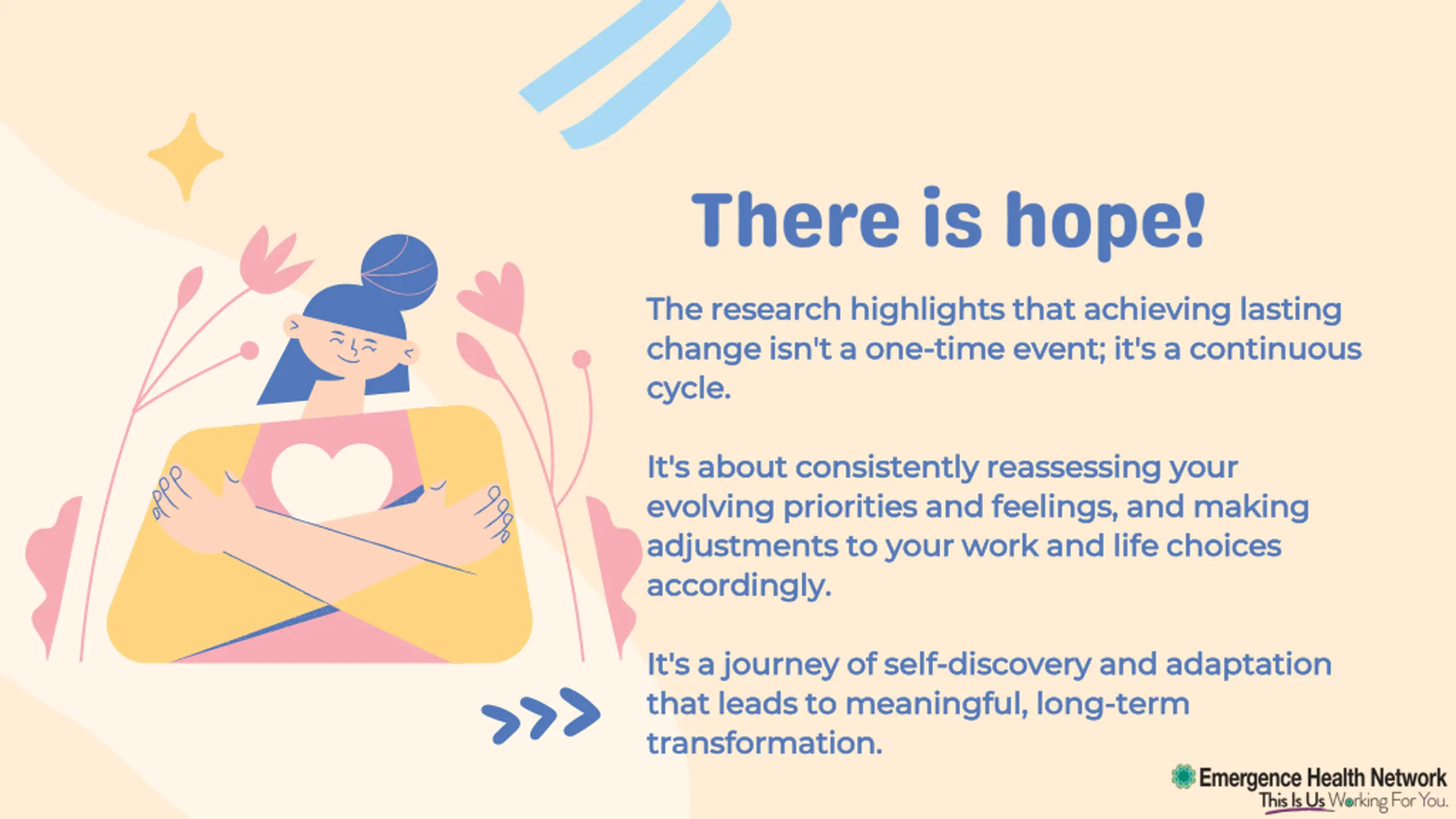 There is hope!

The research highlights that achieving lasting change isn't a one-time event; it's a continuous cycle.

It's about consistently reassessing your evolving priorities and feelings, and making adjustments to your work and life choices accordingly.

It's a journey of self-discovery and adaptation that leads to meaningful, long-term transformation.

Emergence Health Network
This Is Us Working For You.